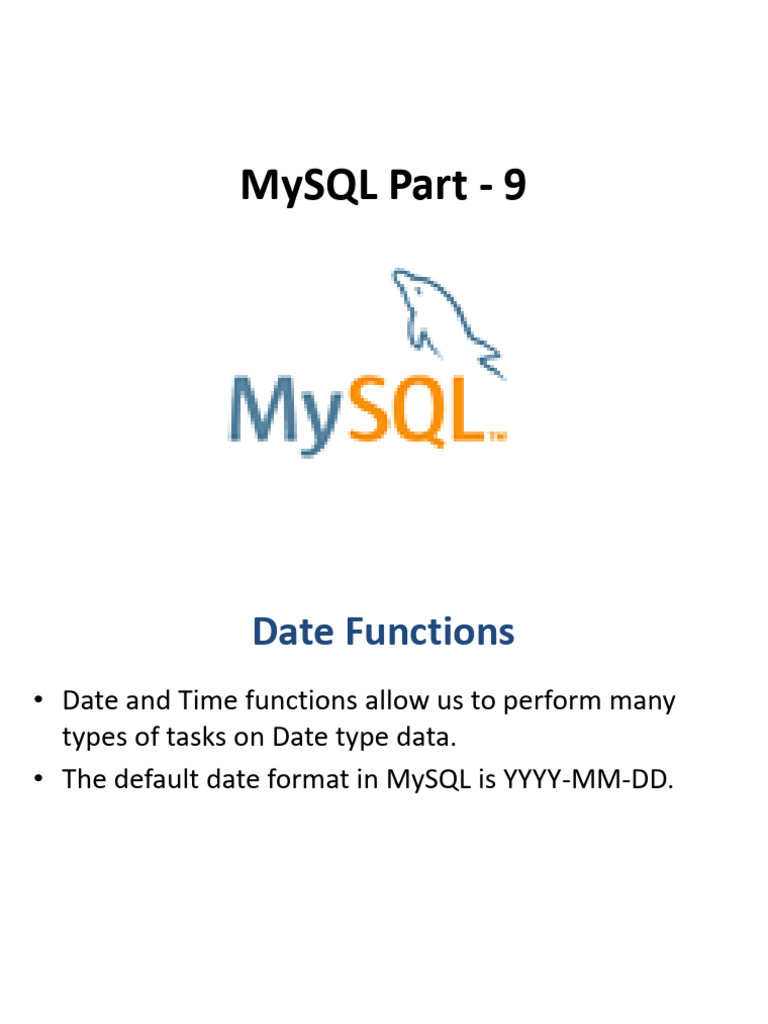 MySQL Part - 9

MySQL™

Date Functions

• Date and Time functions allow us to perform many types of tasks on Date type data.
• The default date format in MySQL is YYYY-MM-DD.